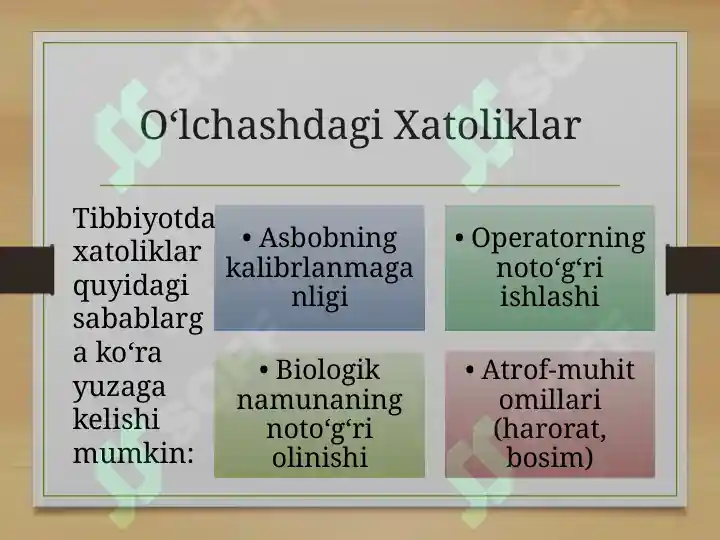 O‘lchashdagi Xatoliklar

Tibbiyotda xatoliklar quyidagi sabablarga ko‘ra yuzaga kelishi mumkin:

• Asbobning kalibrlanmaganligi

• Operatorning noto‘g‘ri ishlashi

• Biologik namunaning noto‘g‘ri olinishi

• Atrof-muhit omillari (harorat, bosim)